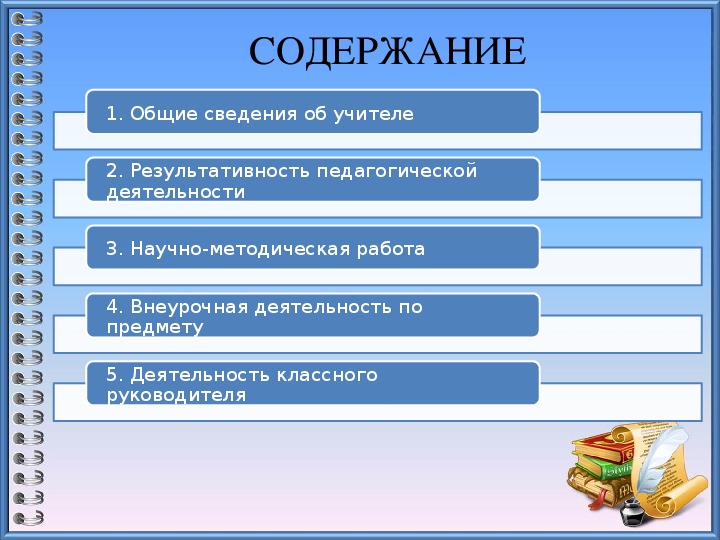 СОДЕРЖАНИЕ

1. Общие сведения об учителе

2. Результативность педагогической деятельности

3. Научно-методическая работа

4. Внеурочная деятельность по предмету

5. Деятельность классного руководителя